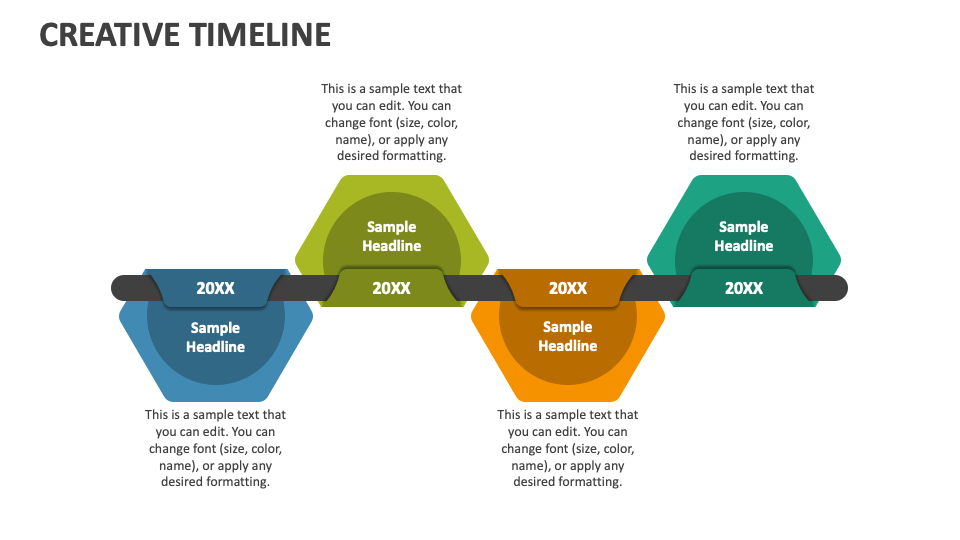 CREATIVE TIMELINE

This is a sample text that you can edit. You can change font (size, color, name), or apply any desired formatting.

This is a sample text that you can edit. You can change font (size, color, name), or apply any desired formatting.

Sample Headline

Sample Headline

20XX

20XX

20XX

20XX

Sample Headline

Sample Headline

This is a sample text that you can edit. You can change font (size, color, name), or apply any desired formatting.

This is a sample text that you can edit. You can change font (size, color, name), or apply any desired formatting.